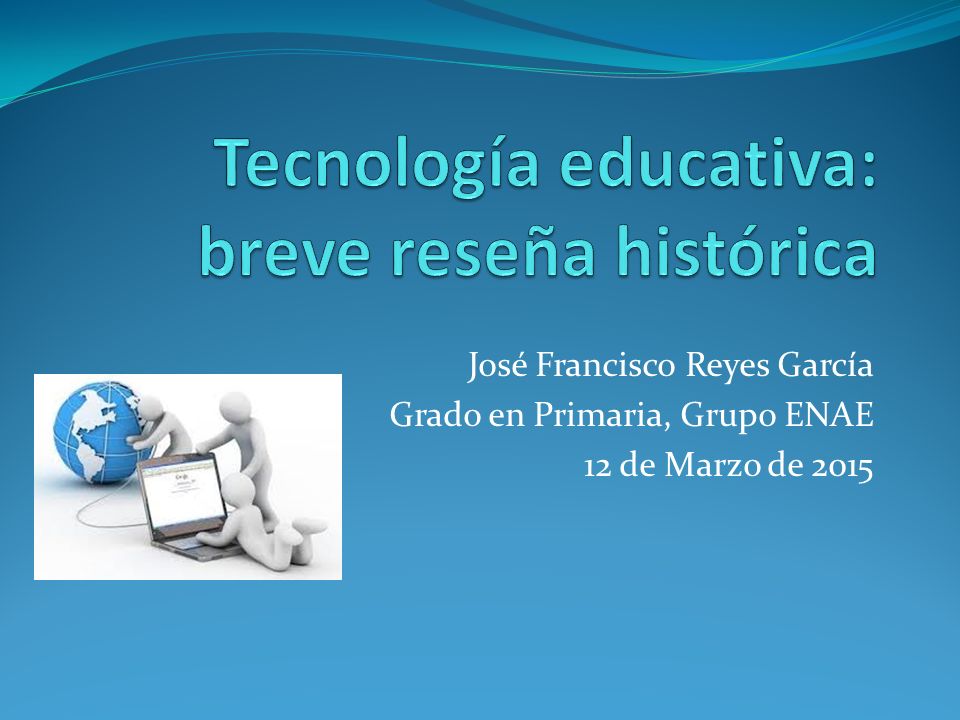 Tecnología educativa: breve reseña histórica

José Francisco Reyes García
Grado en Primaria, Grupo ENAE
12 de Marzo de 2015